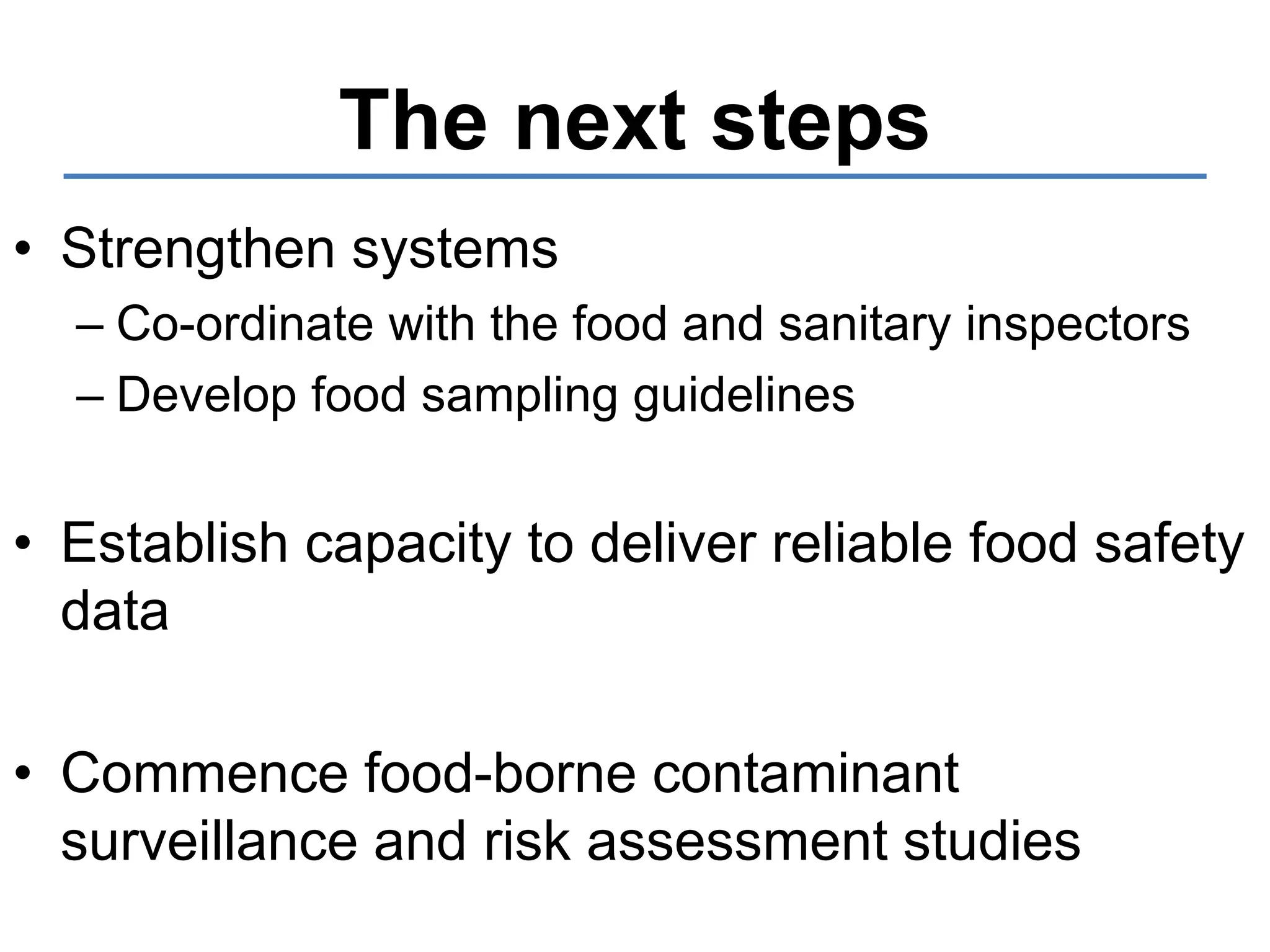 The next steps

• Strengthen systems
– Co-ordinate with the food and sanitary inspectors
– Develop food sampling guidelines

• Establish capacity to deliver reliable food safety data

• Commence food-borne contaminant surveillance and risk assessment studies